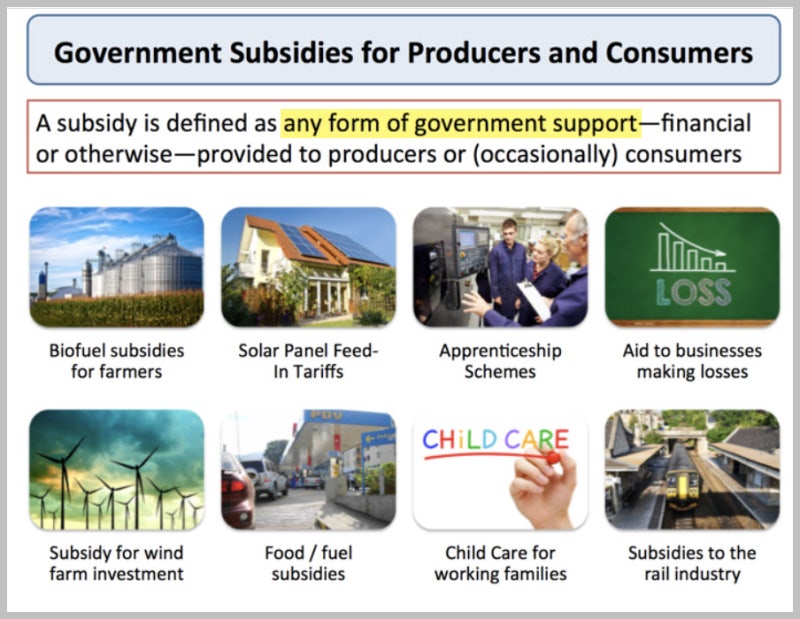 Government Subsidies for Producers and Consumers

A subsidy is defined as any form of government support—financial or otherwise—provided to producers or (occasionally) consumers

LOSS

Biofuel subsidies for farmers

Solar Panel Feed-In Tariffs

Apprenticeship Schemes

Aid to businesses making losses

PDV

CHiLD CARE

Subsidy for wind farm investment

Food / fuel subsidies

Child Care for working families

Subsidies to the rail industry